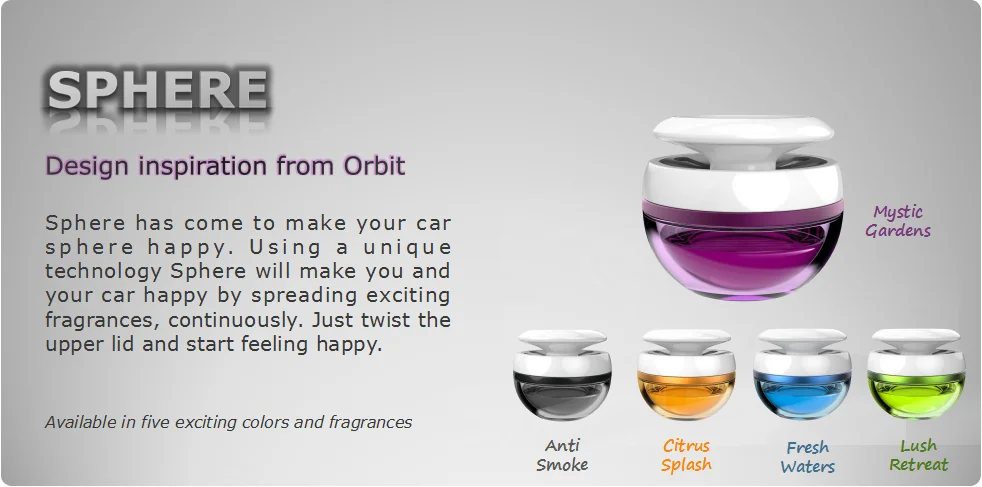 SPHERE

Design inspiration from Orbit

Sphere has come to make your car sphere happy. Using a unique technology Sphere will make you and your car happy by spreading exciting fragrances, continuously. Just twist the upper lid and start feeling happy.

Available in five exciting colors and fragrances

Mystic Gardens

Anti Smoke

Citrus Splash

Fresh Waters

Lush Retreat